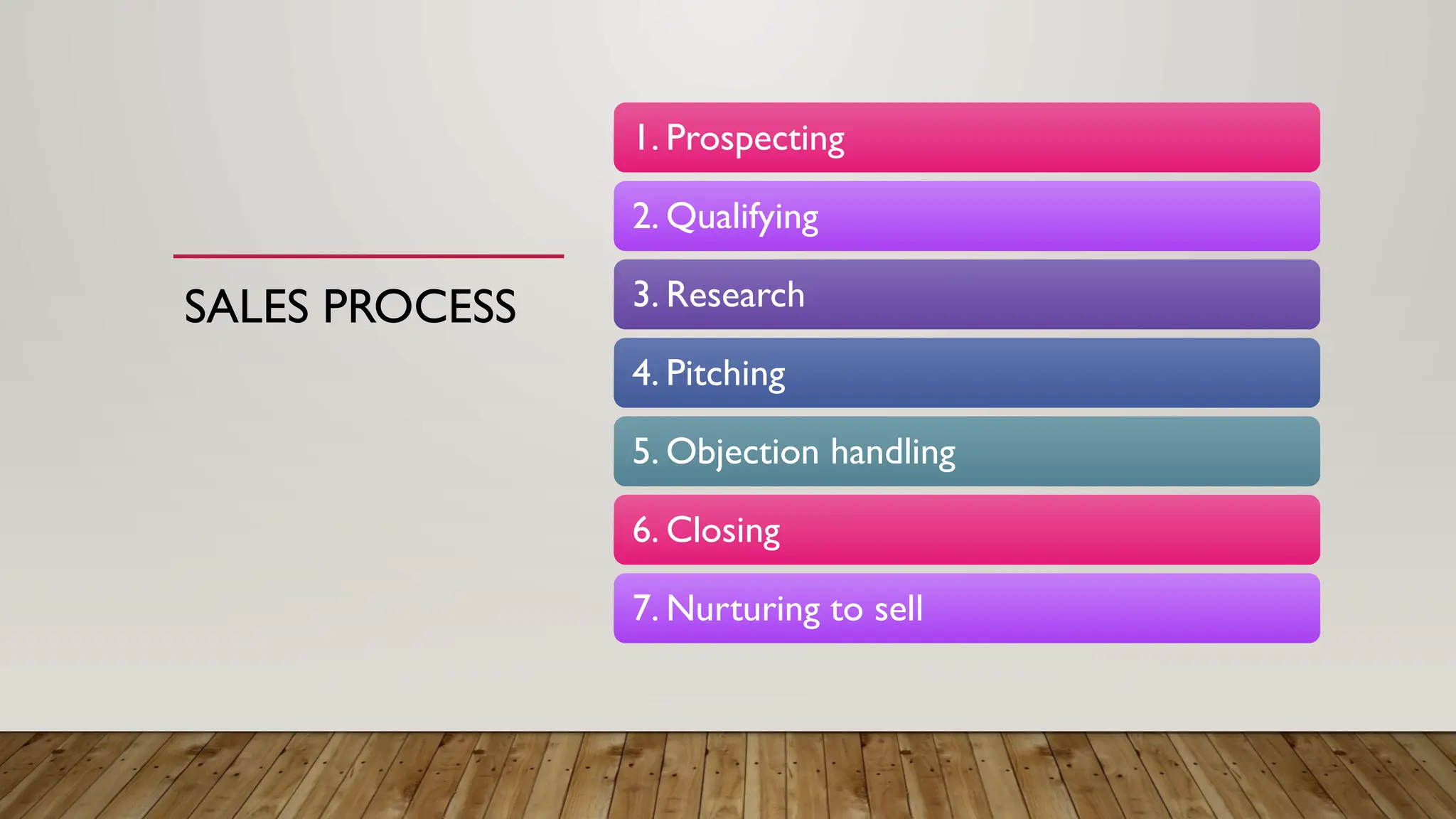 SALES PROCESS

1. Prospecting

2. Qualifying

3. Research

4. Pitching

5. Objection handling

6. Closing

7. Nurturing to sell